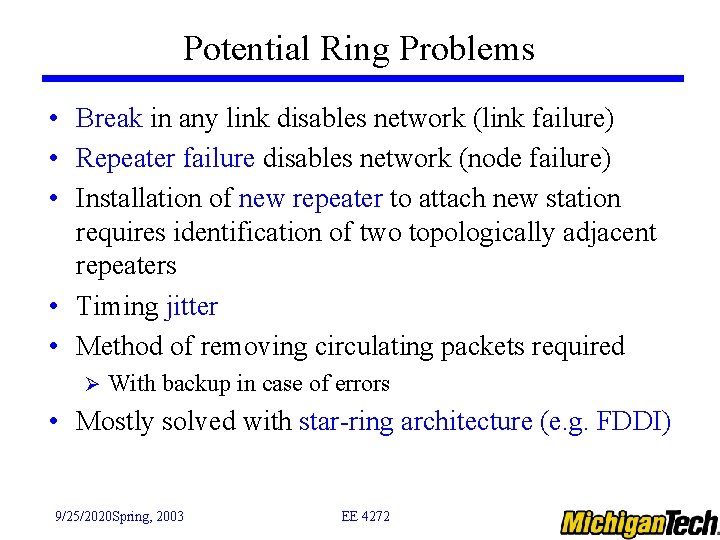 Potential Ring Problems

• Break in any link disables network (link failure)
• Repeater failure disables network (node failure)
• Installation of new repeater to attach new station requires identification of two topologically adjacent repeaters
• Timing jitter
• Method of removing circulating packets required
➢ With backup in case of errors
• Mostly solved with star-ring architecture (e.g. FDDI)

9/25/2020Spring, 2003

EE 4272

MichiganTech